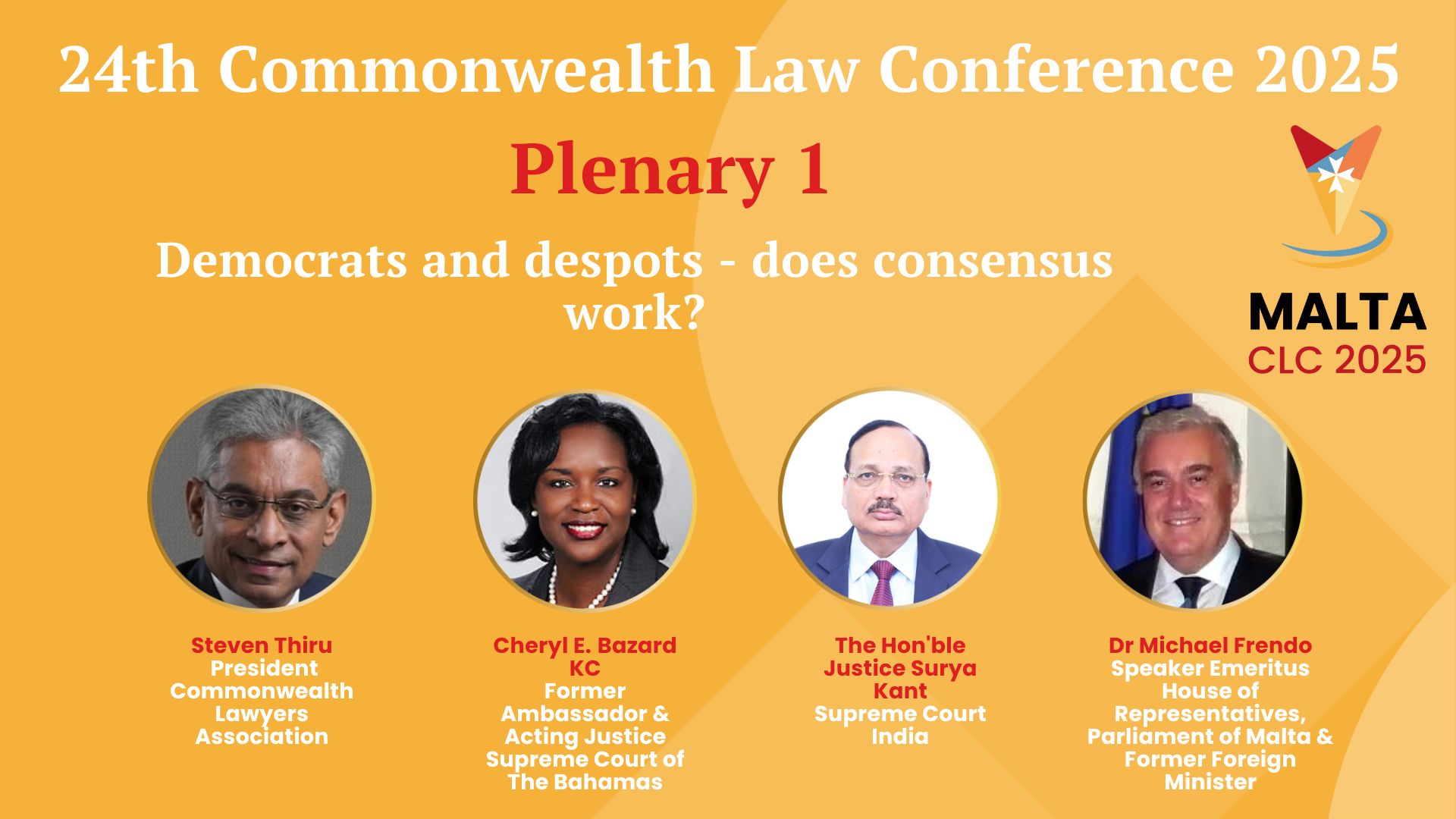 24th Commonwealth Law Conference 2025

Plenary 1

Democrats and despots - does consensus work?

MALTA
CLC 2025

Steven Thiru
President Commonwealth Lawyers Association

Cheryl E. Bazard KC
Former Ambassador & Acting Justice Supreme Court of The Bahamas

The Hon'ble Justice Surya Kant
Supreme Court India

Dr Michael Frendo
Speaker Emeritus House of Representatives, Parliament of Malta & Former Foreign Minister